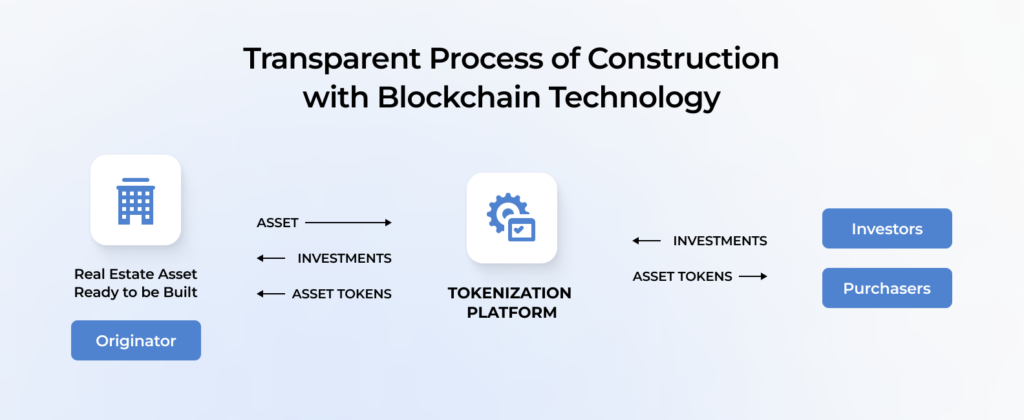 Transparent Process of Construction with Blockchain Technology

Real Estate Asset Ready to be Built

Originator

ASSET

INVESTMENTS

ASSET TOKENS

TOKENIZATION PLATFORM

INVESTMENTS

ASSET TOKENS

Investors

Purchasers